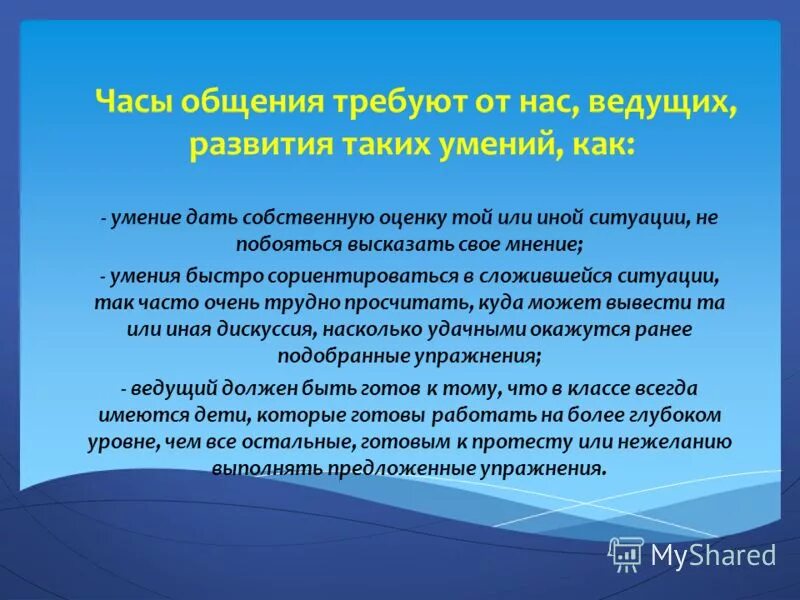 Часы общения требуют от нас, ведущих, развития таких умений, как:

- умение дать собственную оценку той или иной ситуации, не побояться высказать свое мнение;

- умения быстро сориентироваться в сложившейся ситуации, так часто очень трудно просчитать, куда может вывести та или иная дискуссия, насколько удачными окажутся ранее подобранные упражнения;

- ведущий должен быть готов к тому, что в классе всегда имеются дети, которые готовы работать на более глубоком уровне, чем все остальные, готовым к протесту или нежеланию выполнять предложенные упражнения.

MyShared